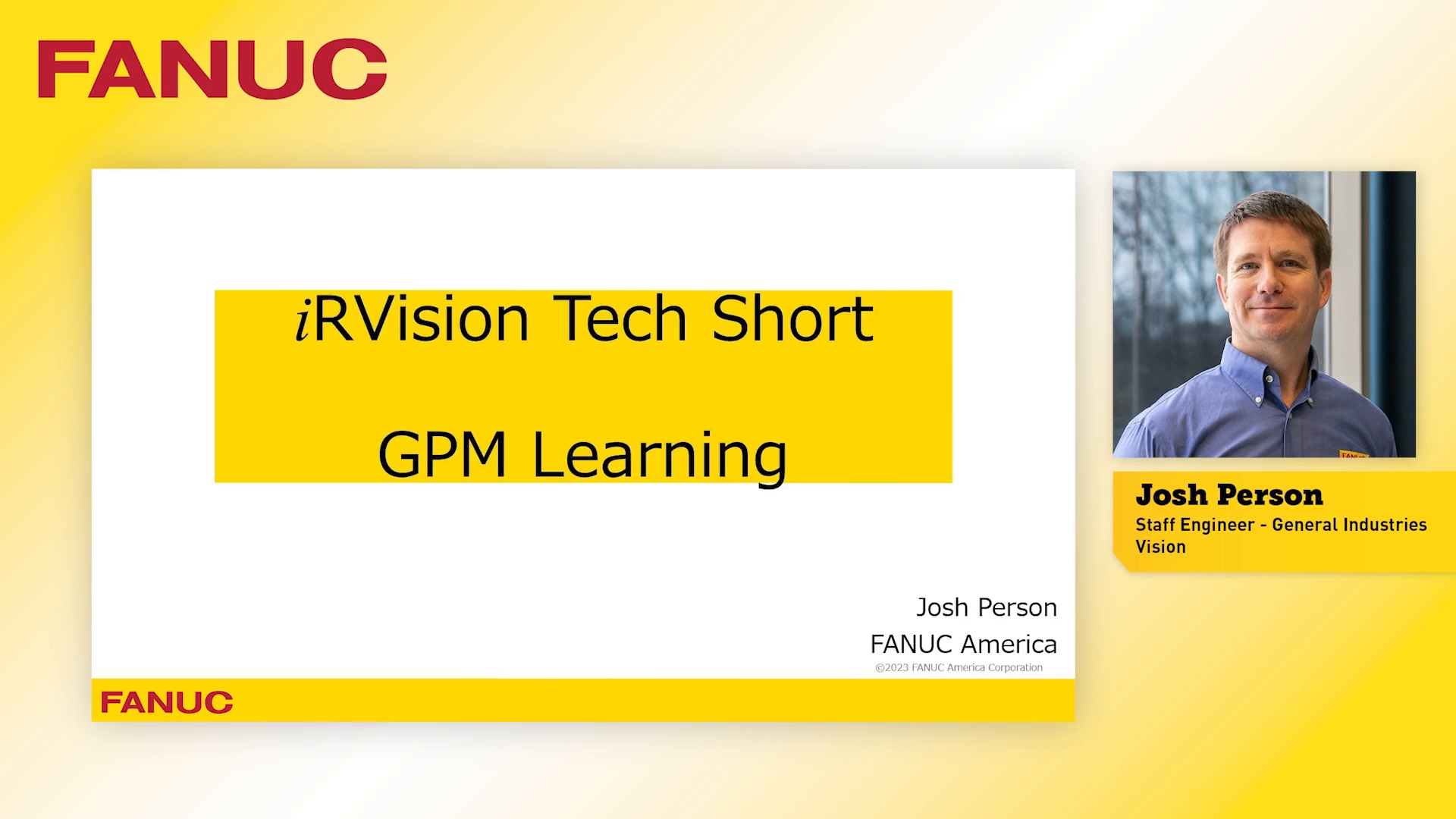 FANUC

iRVision Tech Short

GPM Learning

Josh Person
FANUC America
©2023 FANUC America Corporation

FANUC

Josh Person
Staff Engineer - General Industries Vision